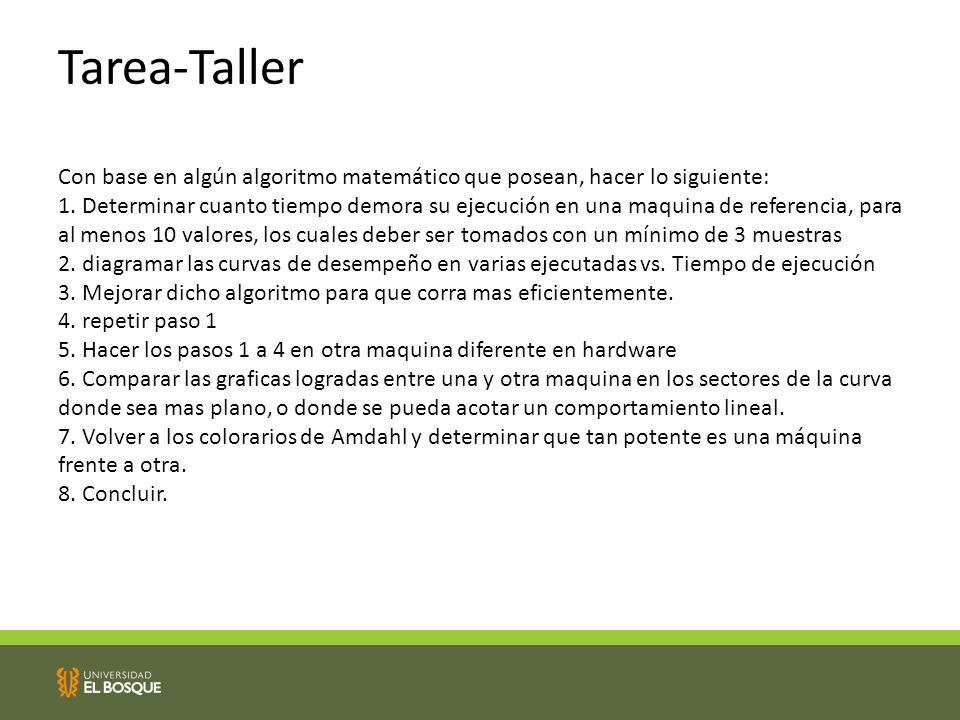 Tarea-Taller

Con base en algún algoritmo matemático que posean, hacer lo siguiente:
1. Determinar cuanto tiempo demora su ejecución en una maquina de referencia, para al menos 10 valores, los cuales deber ser tomados con un mínimo de 3 muestras
2. diagramar las curvas de desempeño en varias ejecutadas vs. Tiempo de ejecución
3. Mejorar dicho algoritmo para que corra mas eficientemente.
4. repetir paso 1
5. Hacer los pasos 1 a 4 en otra maquina diferente en hardware
6. Comparar las graficas logradas entre una y otra maquina en los sectores de la curva donde sea mas plano, o donde se pueda acotar un comportamiento lineal.
7. Volver a los colorarios de Amdahl y determinar que tan potente es una máquina frente a otra.
8. Concluir.

UNIVERSIDAD
EL BOSQUE